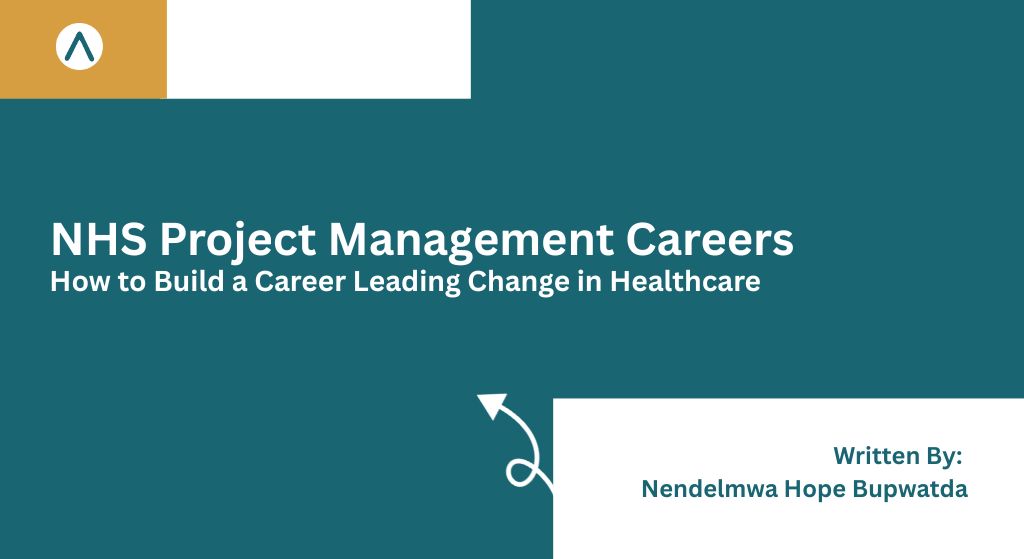 NHS Project Management Careers
How to Build a Career Leading Change in Healthcare

Written By:
Nendelmwa Hope Bupwatda